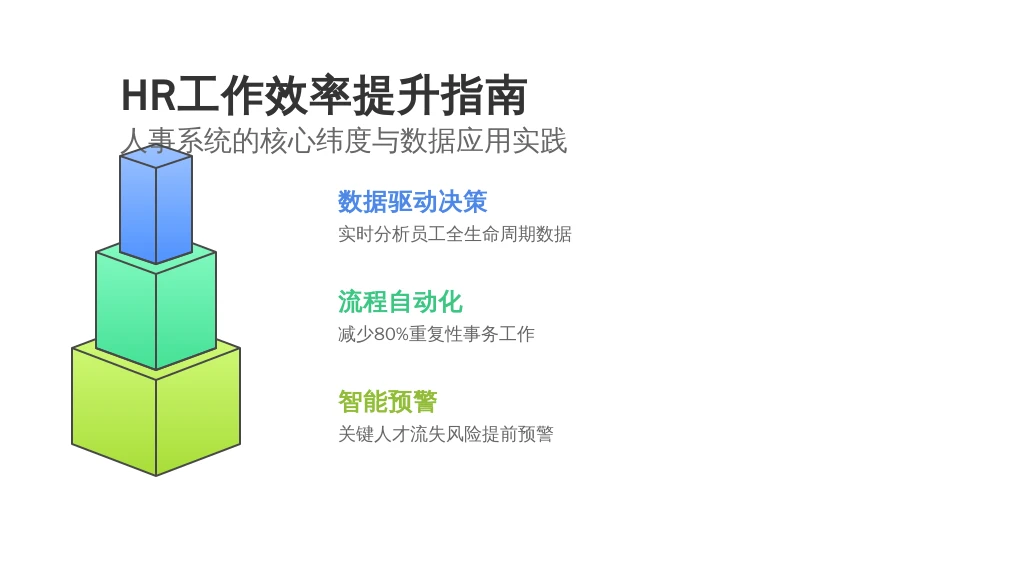 HR工作效率提升指南
人事系统的核心纬度与数据应用实践

数据驱动决策
实时分析员工全生命周期数据

流程自动化
减少80%重复性事务工作

智能预警
关键人才流失风险提前预警